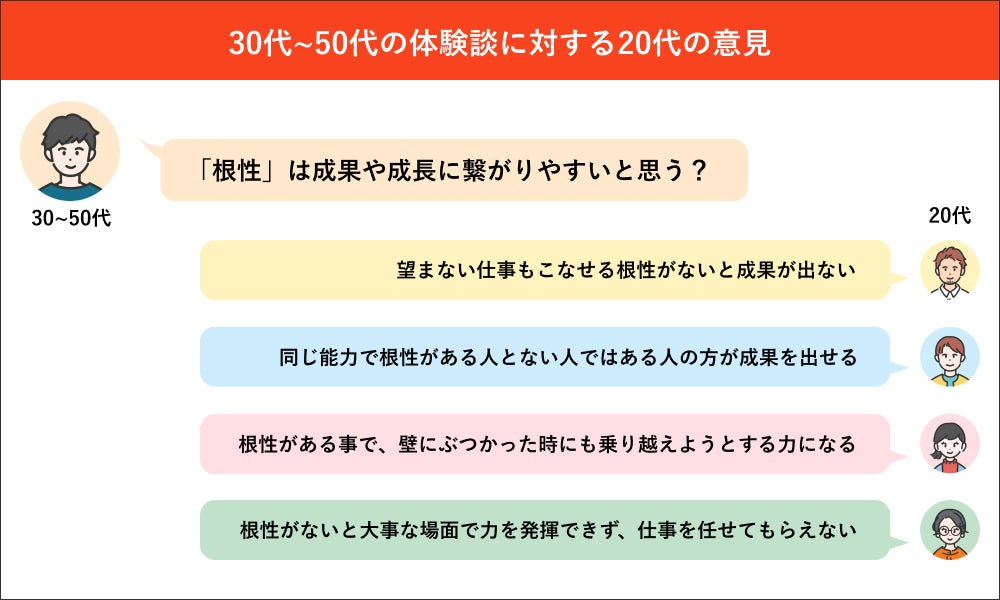 30代~50代の体験談に対する20代の意見

「根性」は成果や成長に繋がりやすいと思う？

30~50代

20代

望まない仕事もこなせる根性がないと成果が出ない

同じ能力で根性がある人とない人ではある人の方が成果を出せる

根性がある事で、壁にぶつかった時にも乗り越えようとする力になる

根性がないと大事な場面で力を発揮できず、仕事を任せてもらえない